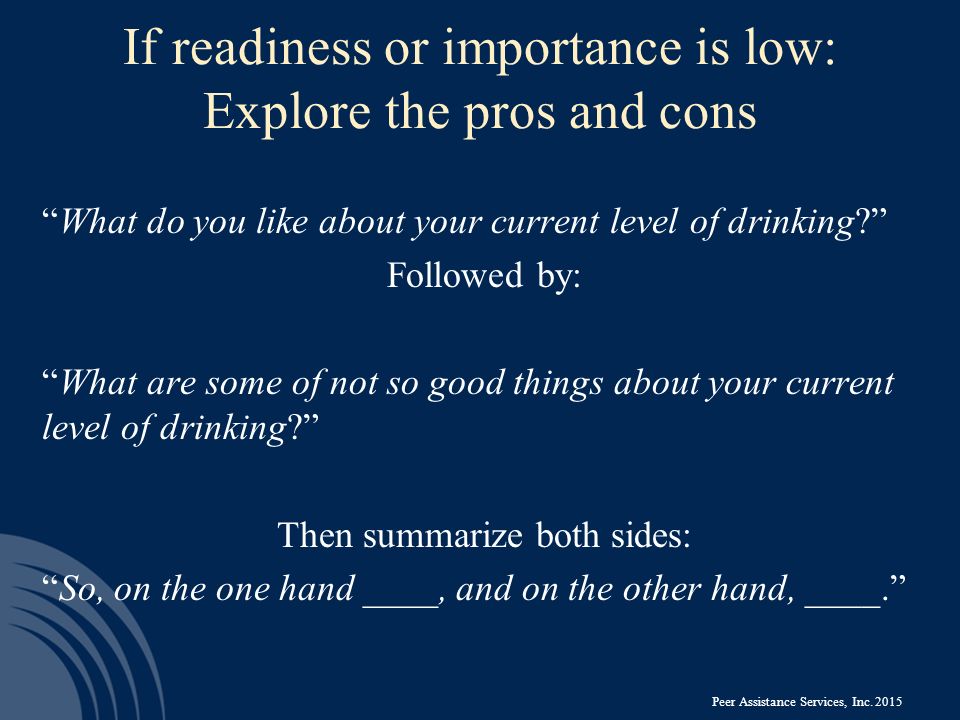 If readiness or importance is low:
Explore the pros and cons

“What do you like about your current level of drinking?”

Followed by:

“What are some of not so good things about your current level of drinking?”

Then summarize both sides:

“So, on the one hand ____, and on the other hand, ____.”

Peer Assistance Services, Inc. 2015